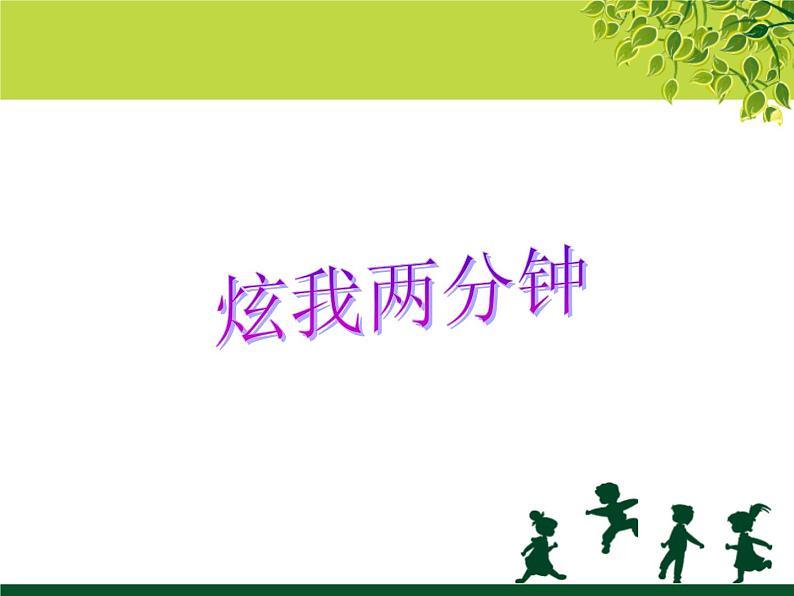 炫我两分钟